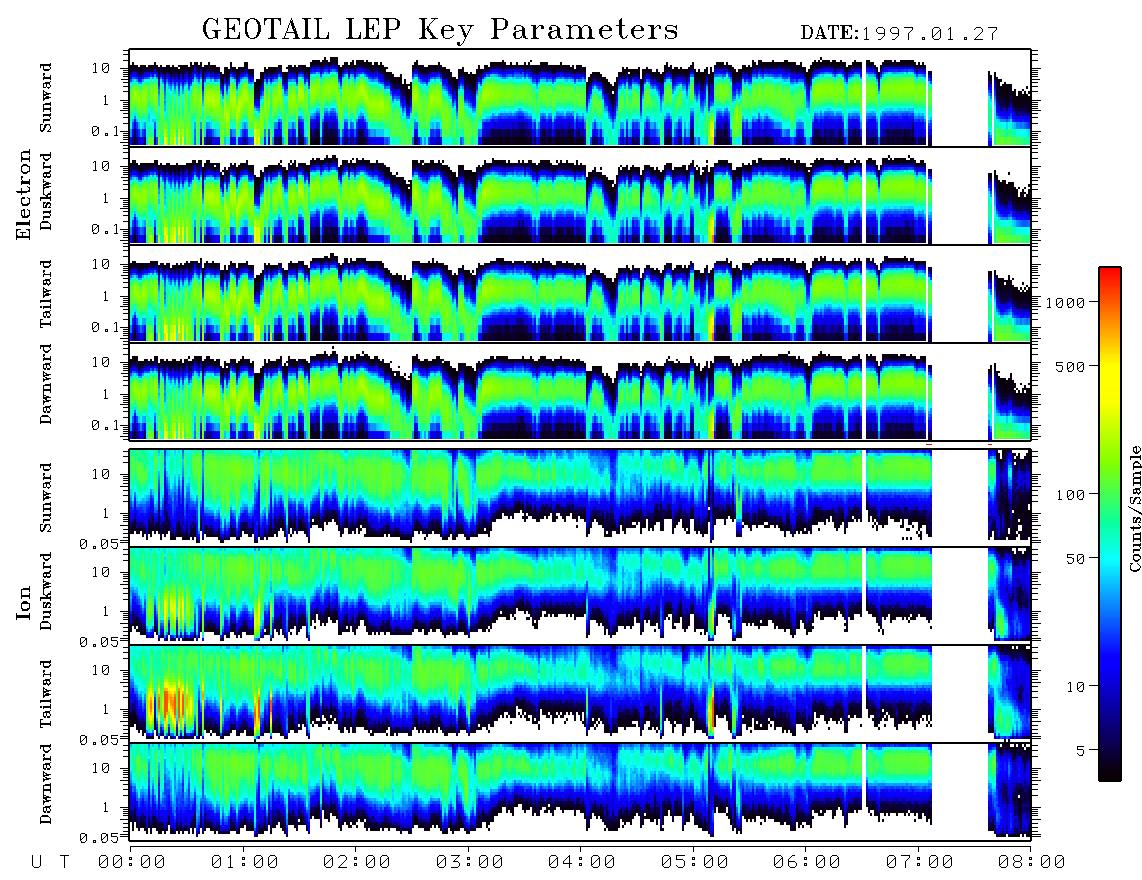 GEOTAIL LEP Key Parameters

DATE:1997.01.27

Electron

Sunward
10
1
0.1

Duskward
10
1
0.1

Tailward
10
1
0.1

Dawnward
10
1
0.1

Ion

Sunward
10
1
0.05

Duskward
10
1
0.05

Tailward
10
1
0.05

Dawnward
10
1
0.05

U T 00:00 01:00 02:00 03:00 04:00 05:00 06:00 07:00 08:00

1000
500
100
50
10
5
Counts/Sample